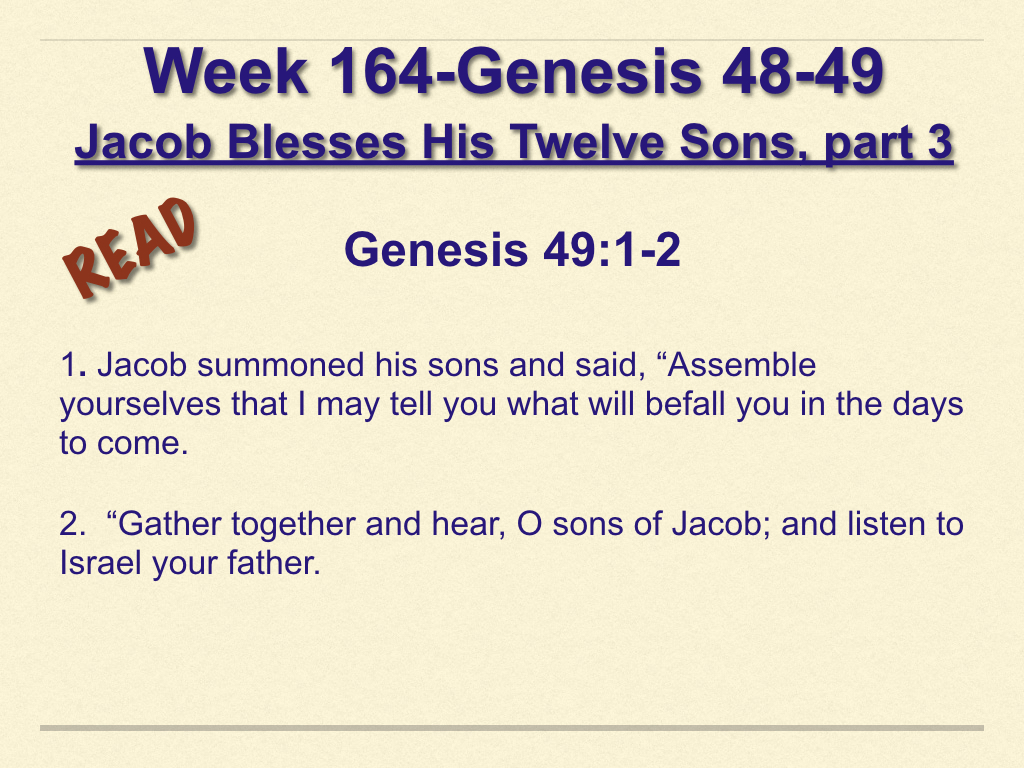 Week 164-Genesis 48-49
Jacob Blesses His Twelve Sons, part 3

READ

Genesis 49:1-2

1. Jacob summoned his sons and said, “Assemble yourselves that I may tell you what will befall you in the days to come.

2. “Gather together and hear, O sons of Jacob; and listen to Israel your father.